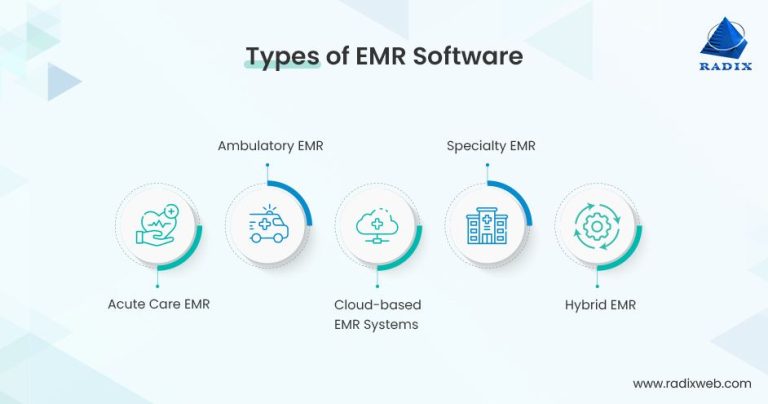 Types of EMR Software

RADIX

Ambulatory EMR

Specialty EMR

Acute Care EMR

Cloud-based EMR Systems

Hybrid EMR

www.radixweb.com